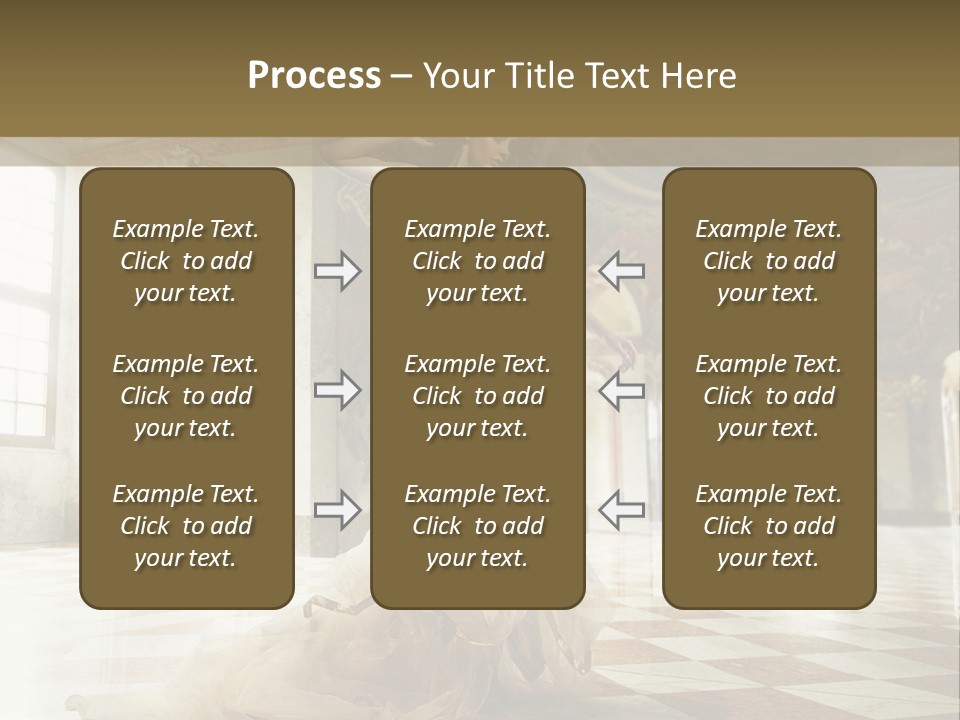 Process – Your Title Text Here

Example Text. Click to add your text.

Example Text. Click to add your text.

Example Text. Click to add your text.

Example Text. Click to add your text.

Example Text. Click to add your text.

Example Text. Click to add your text.

Example Text. Click to add your text.

Example Text. Click to add your text.

Example Text. Click to add your text.